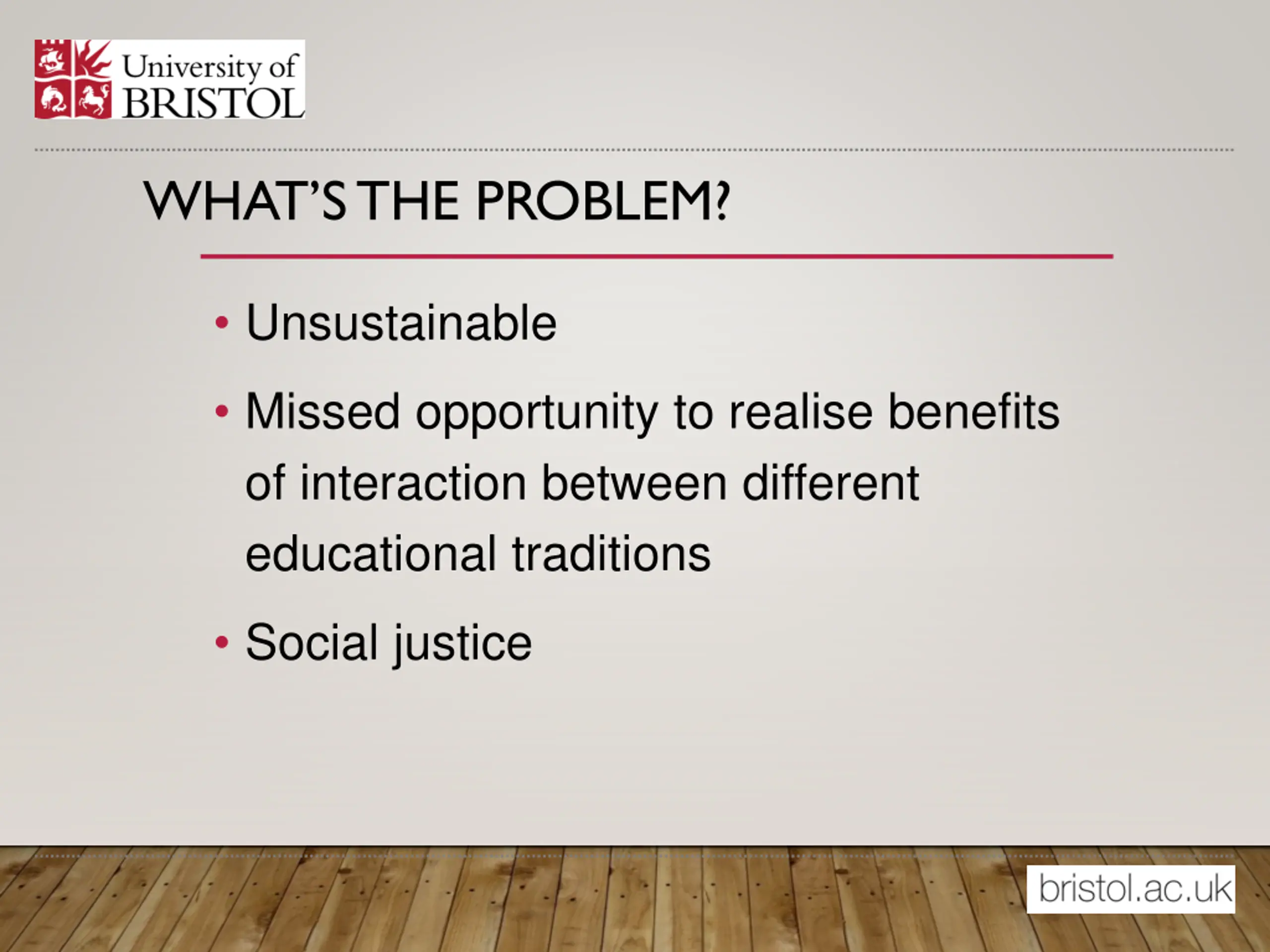 University of
BRISTOL

WHAT'S THE PROBLEM?

• Unsustainable
• Missed opportunity to realise benefits of interaction between different educational traditions
• Social justice

bristol.ac.uk